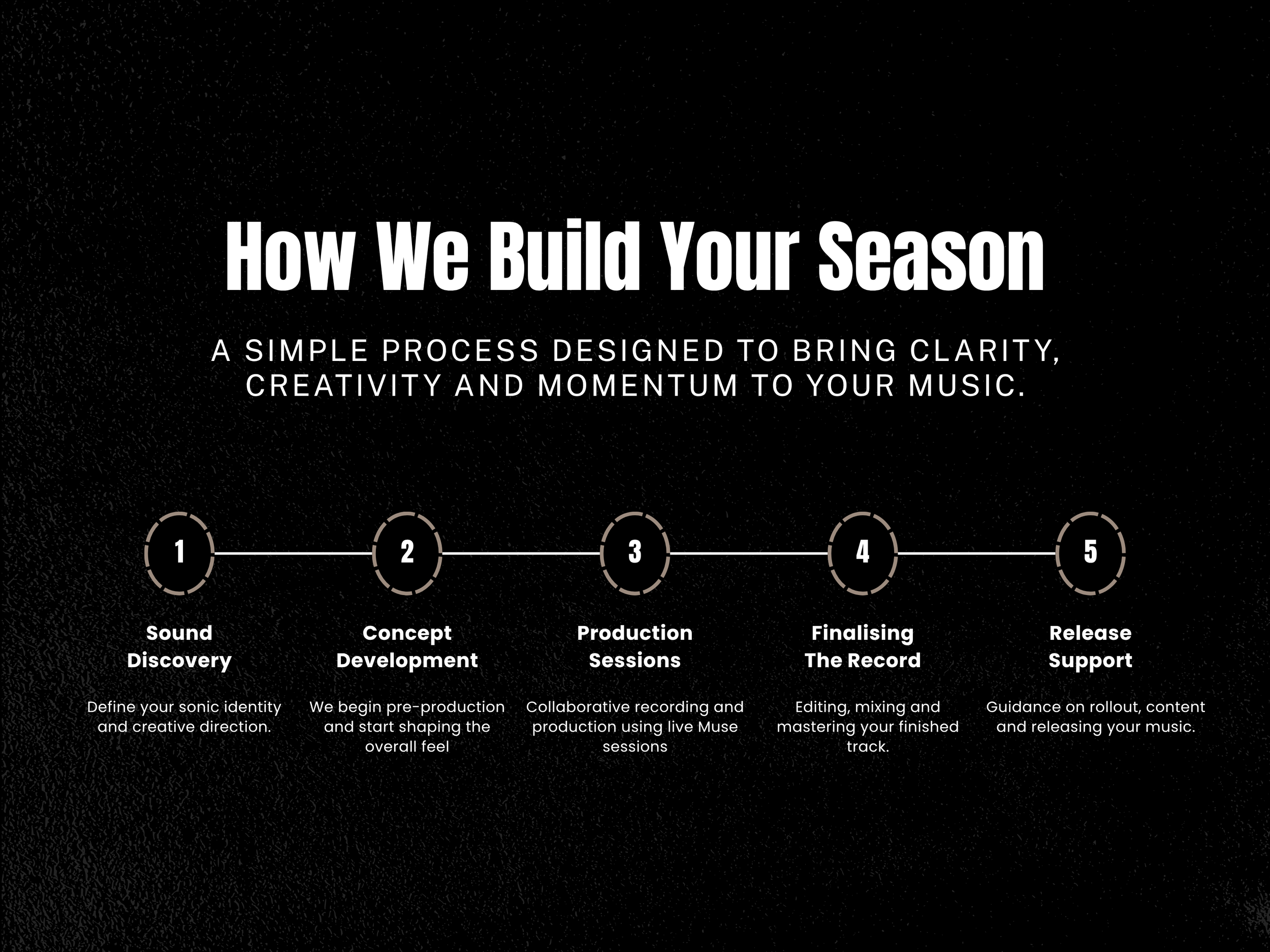 How We Build Your Season

A SIMPLE PROCESS DESIGNED TO BRING CLARITY, CREATIVITY AND MOMENTUM TO YOUR MUSIC.

1

Sound Discovery

Define your sonic identity and creative direction.

2

Concept Development

We begin pre-production and start shaping the overall feel

3

Production Sessions

Collaborative recording and production using live Muse sessions

4

Finalising The Record

Editing, mixing and mastering your finished track.

5

Release Support

Guidance on rollout, content and releasing your music.